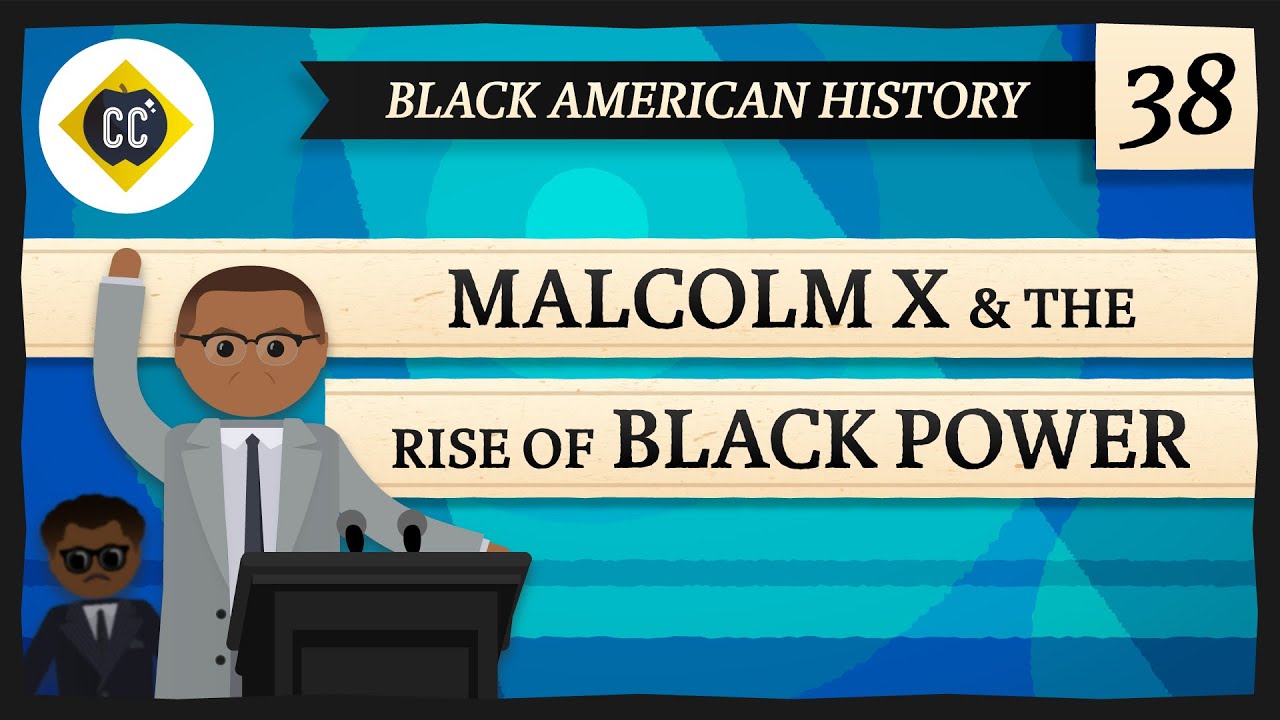 CC

BLACK AMERICAN HISTORY

38

MALCOLM X & THE RISE OF BLACK POWER